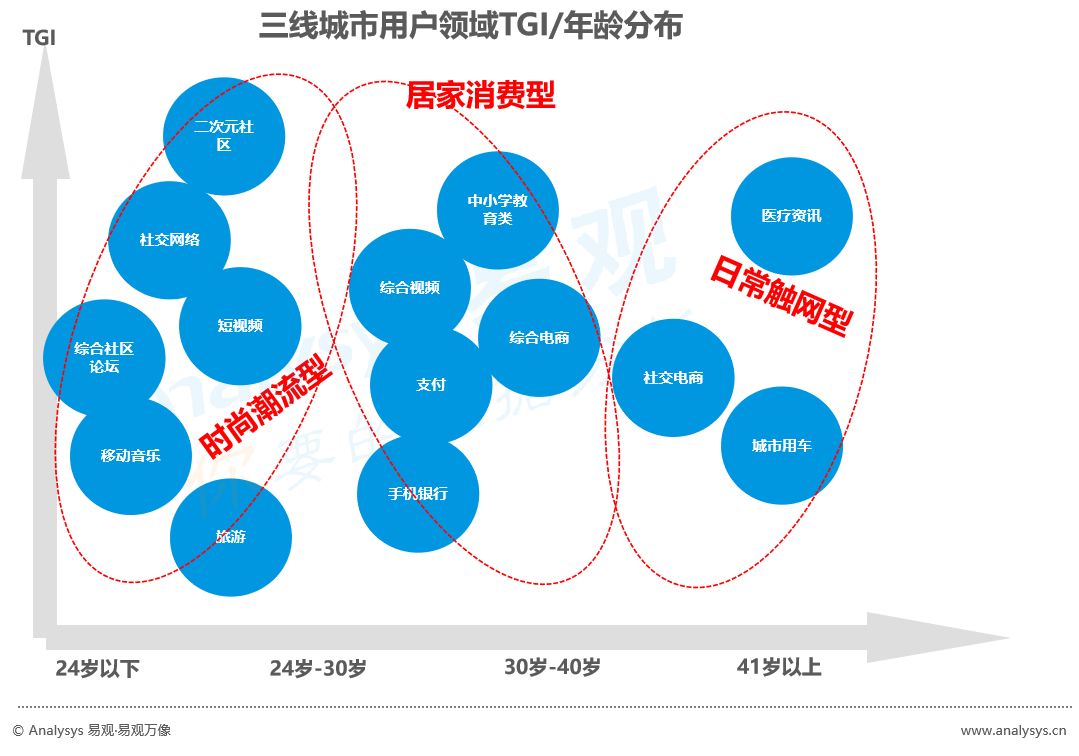 三线城市用户领域TGI/年龄分布

TGI

居家消费型

二次元社区

社交网络

短视频

综合社区论坛

移动音乐

旅游

时尚潮流型

中小学教育类

综合视频

综合电商

支付

手机银行

医疗资讯

日常触网型

社交电商

城市用车

24岁以下

24岁-30岁

30岁-40岁

41岁以上

© Analysys 易观·易观万像

www.analysys.cn